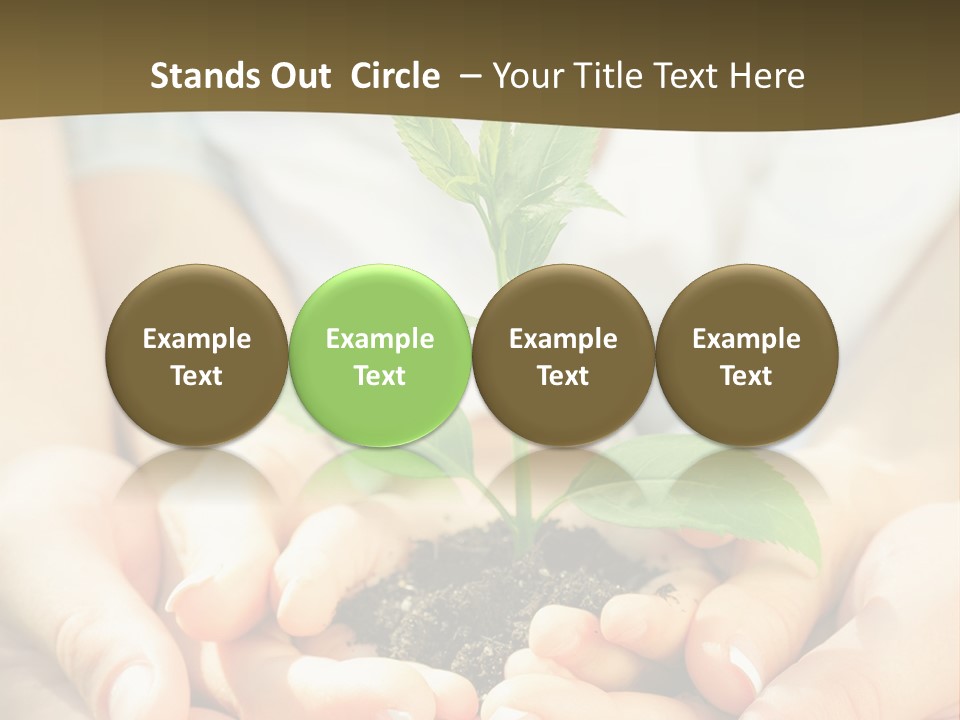 Stands Out Circle – Your Title Text Here

Example Text

Example Text

Example Text

Example Text